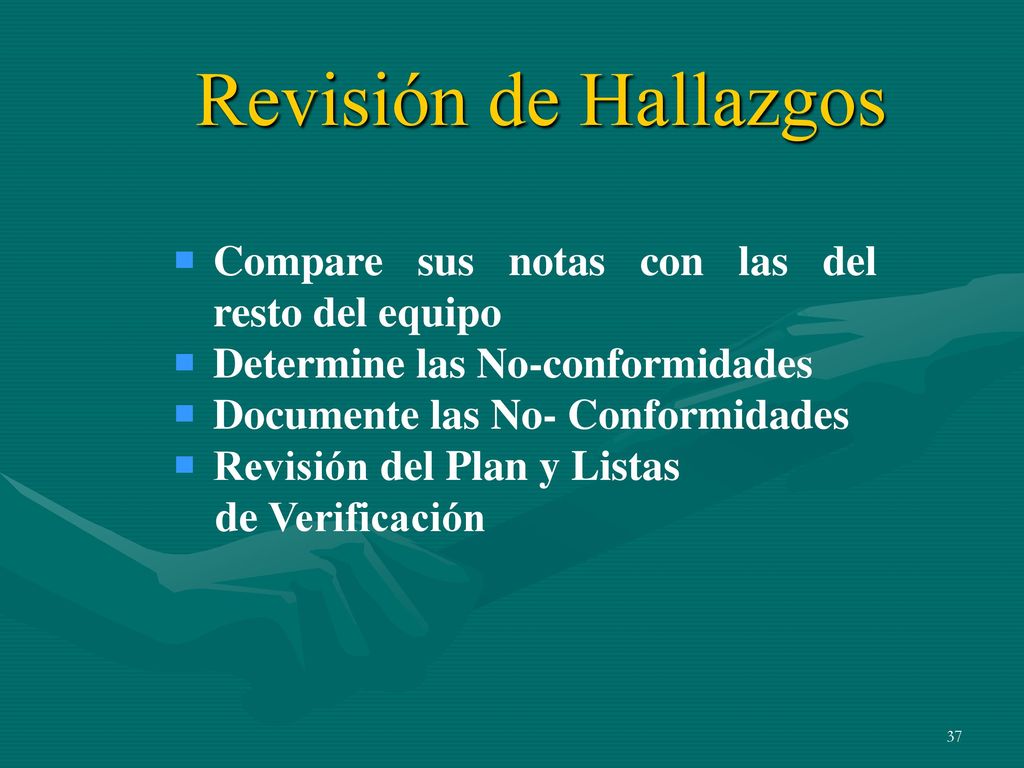 Revisión de Hallazgos

- Compare sus notas con las del resto del equipo
- Determine las No-conformidades
- Documente las No- Conformidades
- Revisión del Plan y Listas de Verificación

37